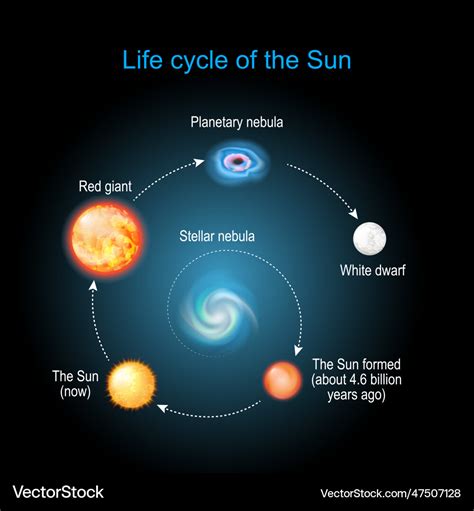 Life cycle of the Sun

Planetary nebula

Red giant

Stellar nebula

White dwarf

The Sun (now)

The Sun formed (about 4.6 billion years ago)

VectorStock

VectorStock.com/47507128